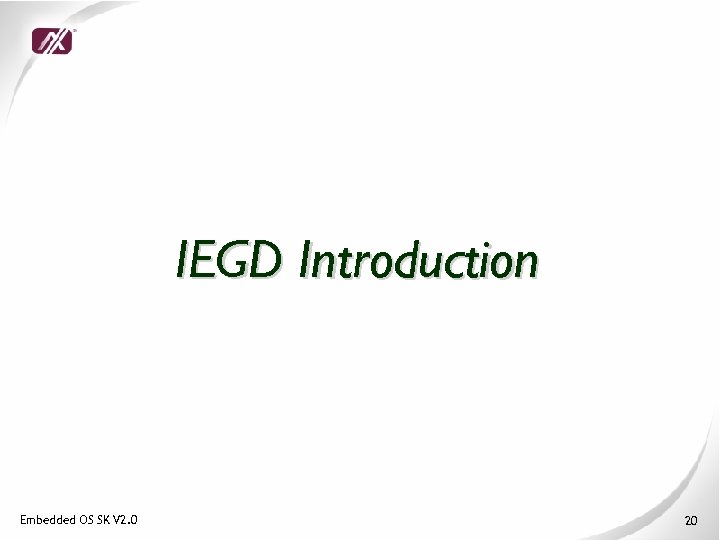 IEGD Introduction

Embedded OS SK V2.0

20